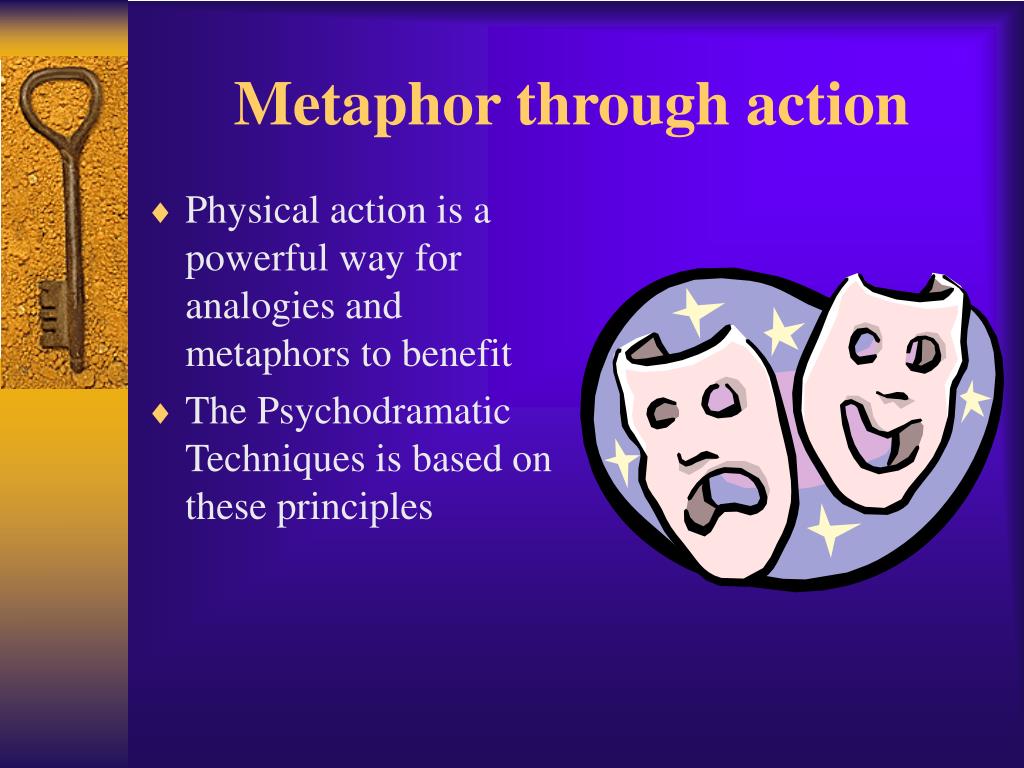 Metaphor through action

♦ Physical action is a powerful way for analogies and metaphors to benefit
♦ The Psychodramatic Techniques is based on these principles